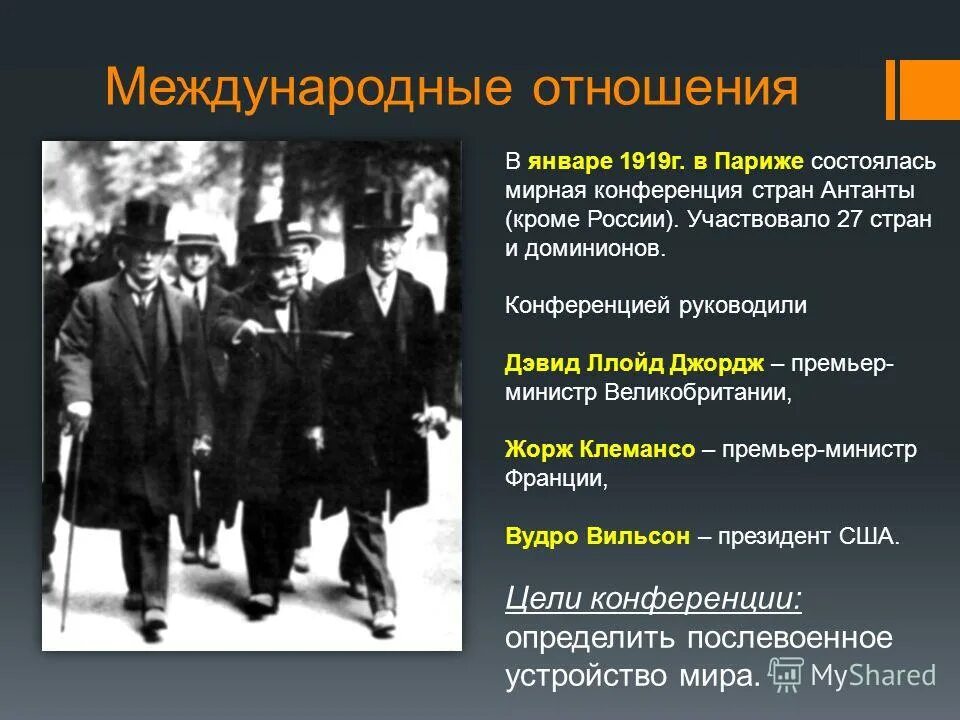 Международные отношения

В январе 1919г. в Париже состоялась мирная конференция стран Антанты (кроме России). Участвовало 27 стран и доминионов.

Конференцией руководили

Дэвид Ллойд Джордж – премьер-министр Великобритании,

Жорж Клемансо – премьер-министр Франции,

Вудро Вильсон – президент США.

Цели конференции: определить послевоенное устройство мира.

MyShared